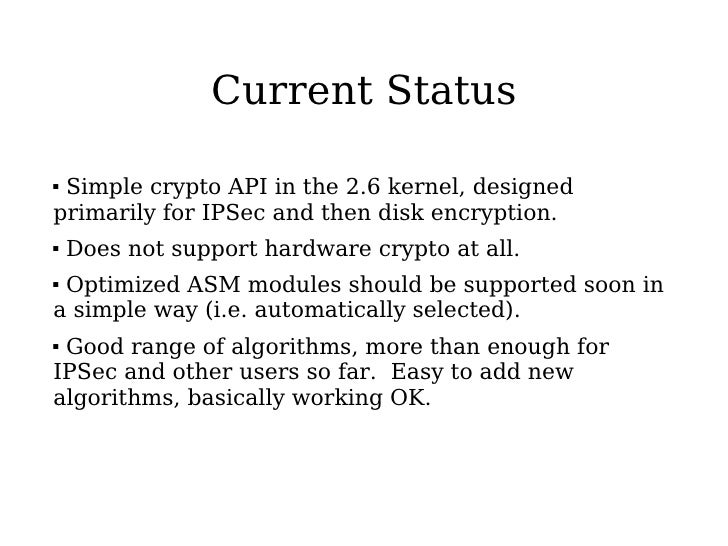 Current Status

▪ Simple crypto API in the 2.6 kernel, designed primarily for IPSec and then disk encryption.

▪ Does not support hardware crypto at all.

▪ Optimized ASM modules should be supported soon in a simple way (i.e. automatically selected).

▪ Good range of algorithms, more than enough for IPSec and other users so far.  Easy to add new algorithms, basically working OK.